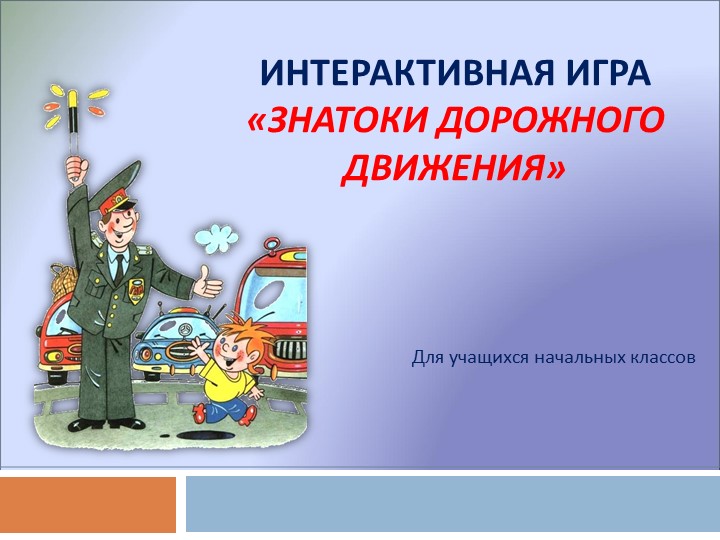 ИНТЕРАКТИВНАЯ ИГРА
«ЗНАТОКИ ДОРОЖНОГО ДВИЖЕНИЯ»

Для учащихся начальных классов